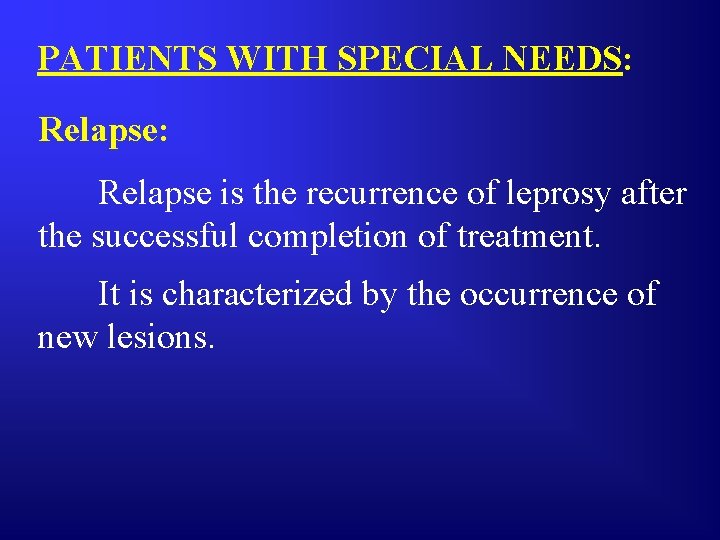 PATIENTS WITH SPECIAL NEEDS:

Relapse:

Relapse is the recurrence of leprosy after the successful completion of treatment.

It is characterized by the occurrence of new lesions.